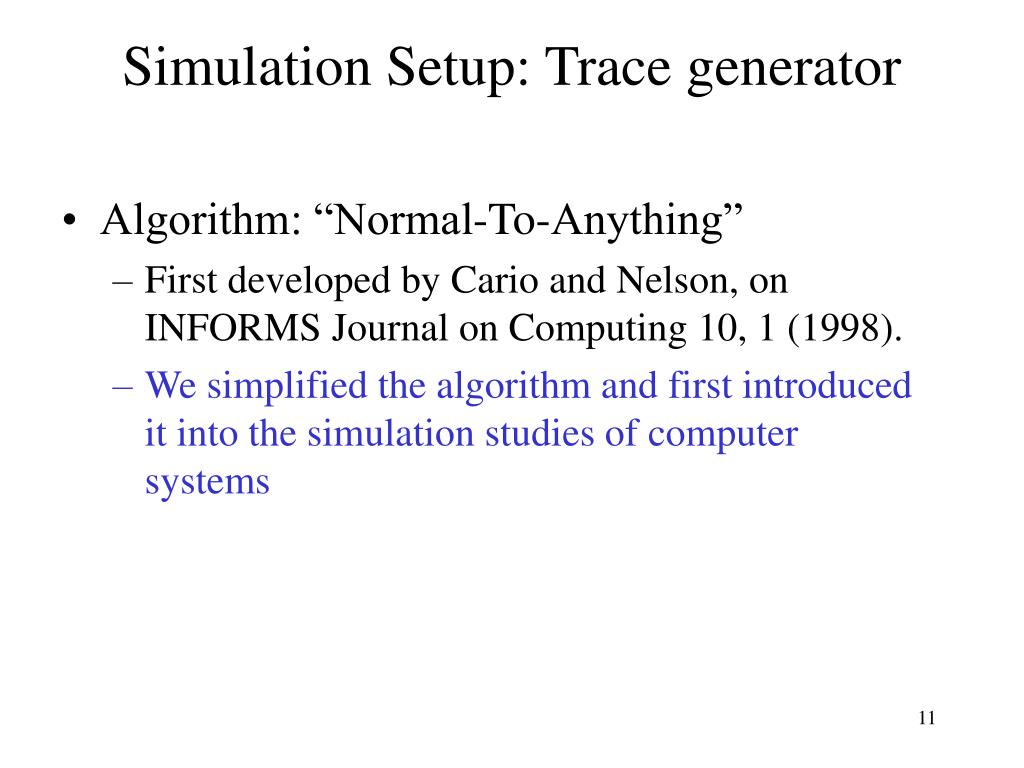 Simulation Setup: Trace generator

• Algorithm: “Normal-To-Anything”
– First developed by Cario and Nelson, on INFORMS Journal on Computing 10, 1 (1998).
– We simplified the algorithm and first introduced it into the simulation studies of computer systems

11